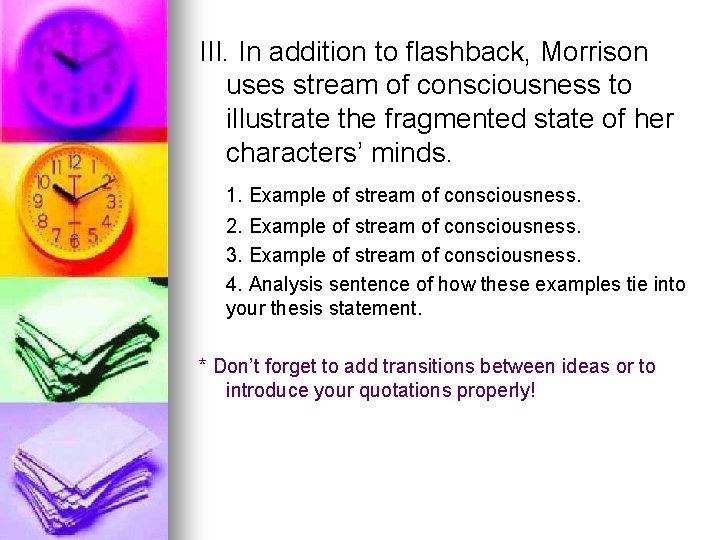 III. In addition to flashback, Morrison uses stream of consciousness to illustrate the fragmented state of her characters' minds.

1. Example of stream of consciousness.

2. Example of stream of consciousness.

3. Example of stream of consciousness.

4. Analysis sentence of how these examples tie into your thesis statement.

* Don't forget to add transitions between ideas or to introduce your quotations properly!